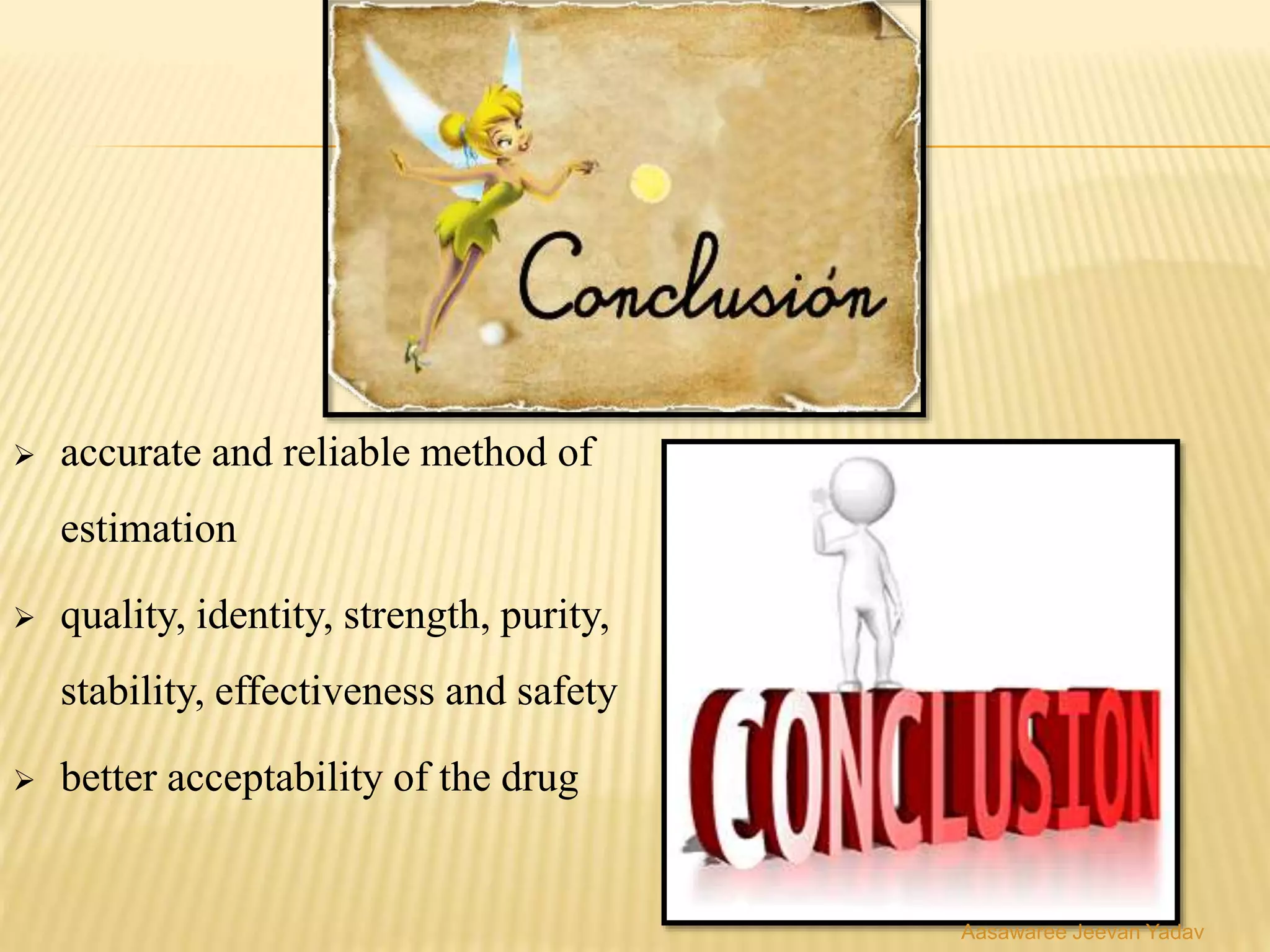 Conclusión

➢ accurate and reliable method of estimation

➢ quality, identity, strength, purity, stability, effectiveness and safety

➢ better acceptability of the drug

CONCLUSION

Aasawaree Jeevan Yadav